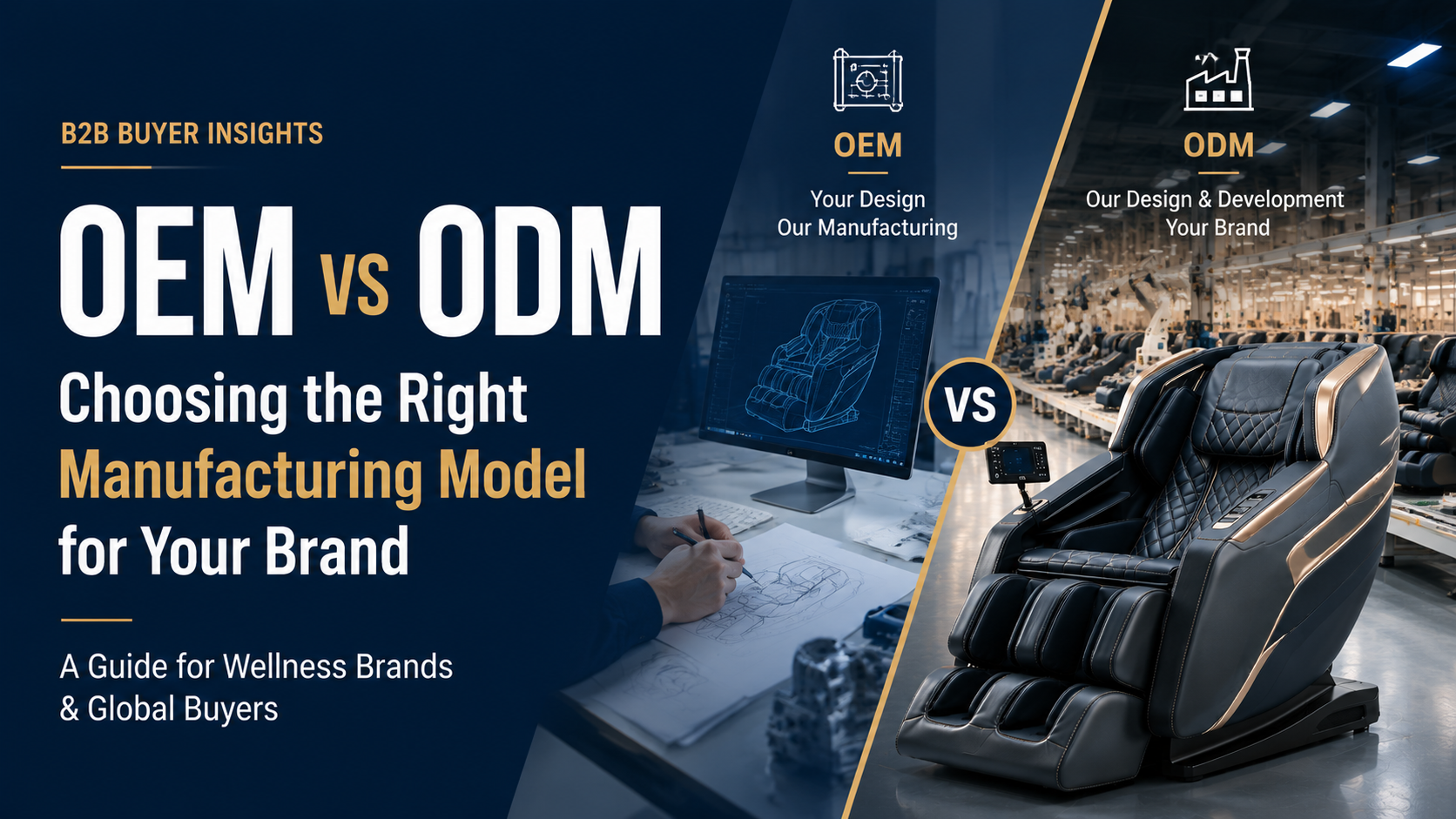 B2B BUYER INSIGHTS

OEM VS ODM

Choosing the Right Manufacturing Model for Your Brand

A Guide for Wellness Brands & Global Buyers

OEM

Your Design
Our Manufacturing

VS

ODM

Our Design & Development
Your Brand